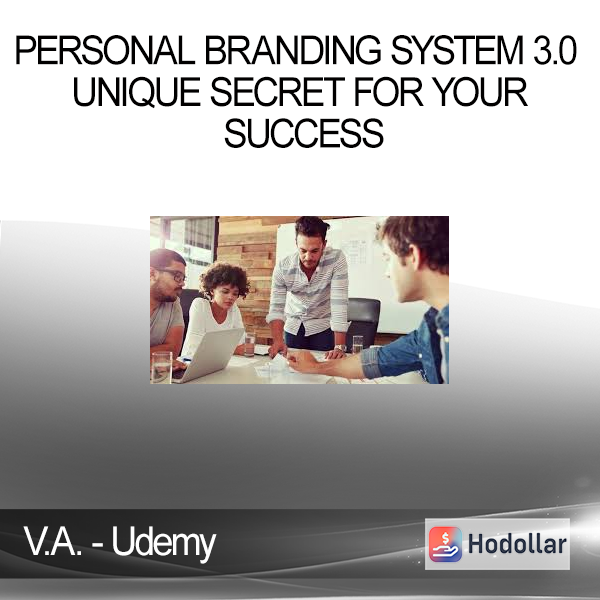 PERSONAL BRANDING SYSTEM 3.0 UNIQUE SECRET FOR YOUR SUCCESS

V.A. - Udemy

Hodollar